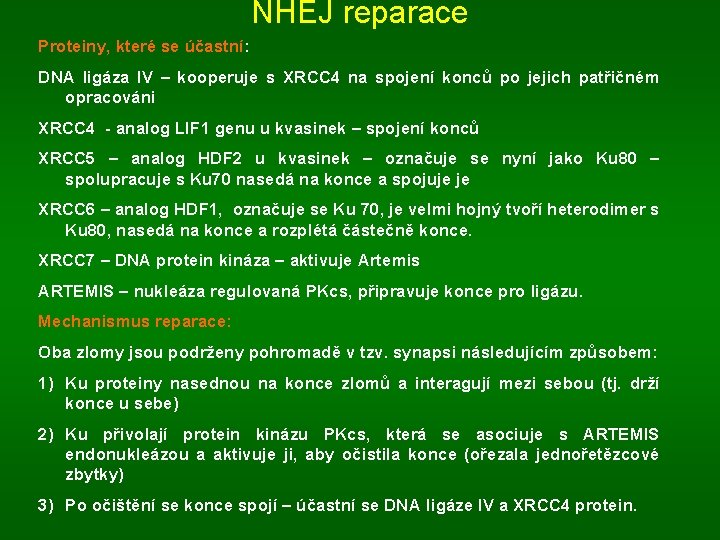 NHEJ reparace

Proteiny, které se účastní:

DNA ligáza IV – kooperuje s XRCC4 na spojení konců po jejich patřičném opracováni

XRCC4 - analog LIF1 genu u kvasinek – spojení konců

XRCC5 – analog HDF2 u kvasinek – označuje se nyní jako Ku80 – spolupracuje s Ku70 nasedá na konce a spojuje je

XRCC6 – analog HDF1, označuje se Ku 70, je velmi hojný tvoří heterodimer s Ku80, nasedá na konce a rozplétá částečně konce.

XRCC7 – DNA protein kináza – aktivuje Artemis

ARTEMIS – nukleáza regulovaná PKcs, připravuje konce pro ligázu.

Mechanismus reparace:

Oba zlomy jsou podrženy pohromadě v tzv. synapsi následujícím způsobem:

1) Ku proteiny nasednou na konce zlomů a interagují mezi sebou (tj. drží konce u sebe)

2) Ku přivolají protein kinázu PKcs, která se asociuje s ARTEMIS endonukleázou a aktivuje ji, aby očistila konce (ořezala jednořetězcové zbytky)

3) Po očištění se konce spojí – účastní se DNA ligáze IV a XRCC4 protein.